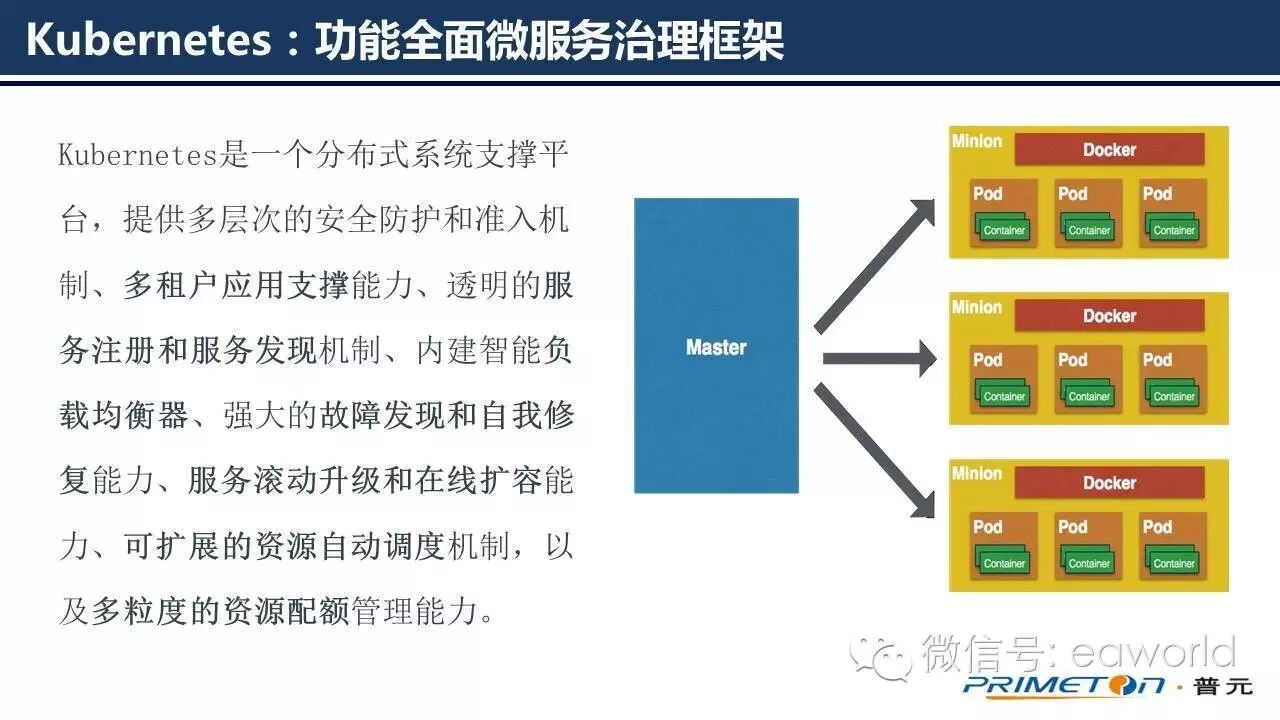 Kubernetes：功能全面微服务治理框架

Kubernetes是一个分布式系统支撑平台，提供多层次的安全防护和准入机制、多租户应用支撑能力、透明的服务注册和服务发现机制、内建智能负载均衡器、强大的故障发现和自我修复能力、服务滚动升级和在线扩容能力、可扩展的资源自动调度机制，以及多粒度的资源配额管理能力。

Master

Minion
Docker
Pod
Container
Pod
Container
Pod
Container

Minion
Docker
Pod
Container
Pod
Container
Pod
Container

Minion
Docker
Pod
Container
Pod
Container
Pod
Container

微信号: eaworld
PRIMETON · 普元